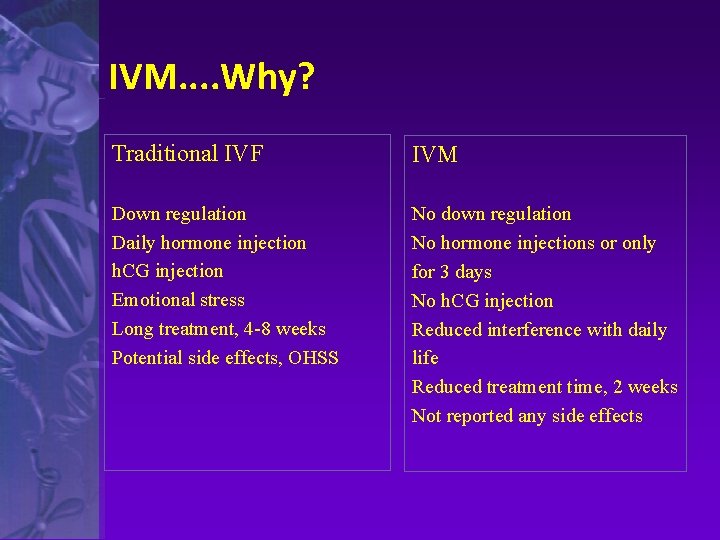 IVM....Why?

Traditional IVF

Down regulation
Daily hormone injection
hCG injection
Emotional stress
Long treatment, 4-8 weeks
Potential side effects, OHSS

IVM

No down regulation
No hormone injections or only for 3 days
No hCG injection
Reduced interference with daily life
Reduced treatment time, 2 weeks
Not reported any side effects